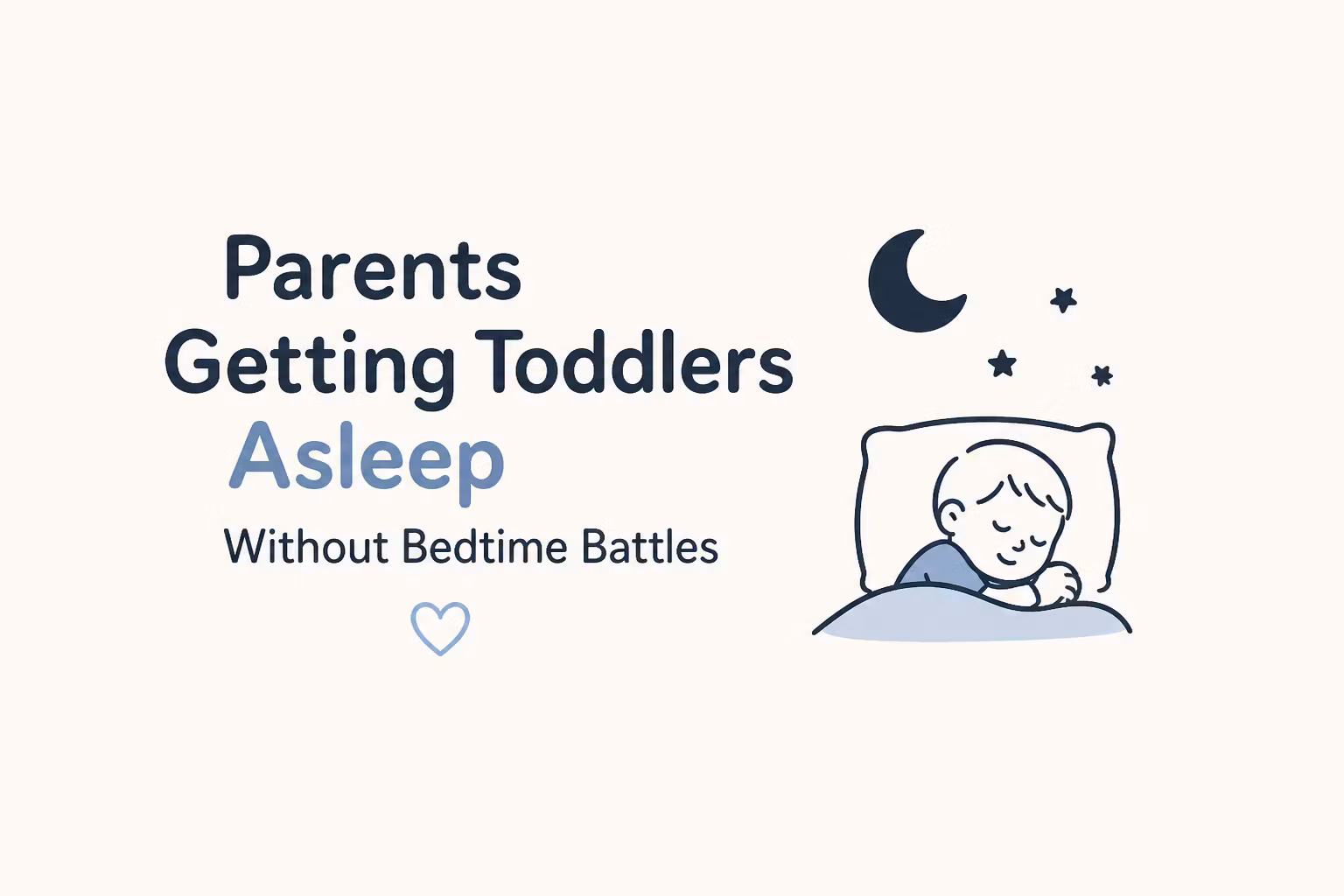 Parents
Getting Toddlers
Asleep
Without Bedtime Battles